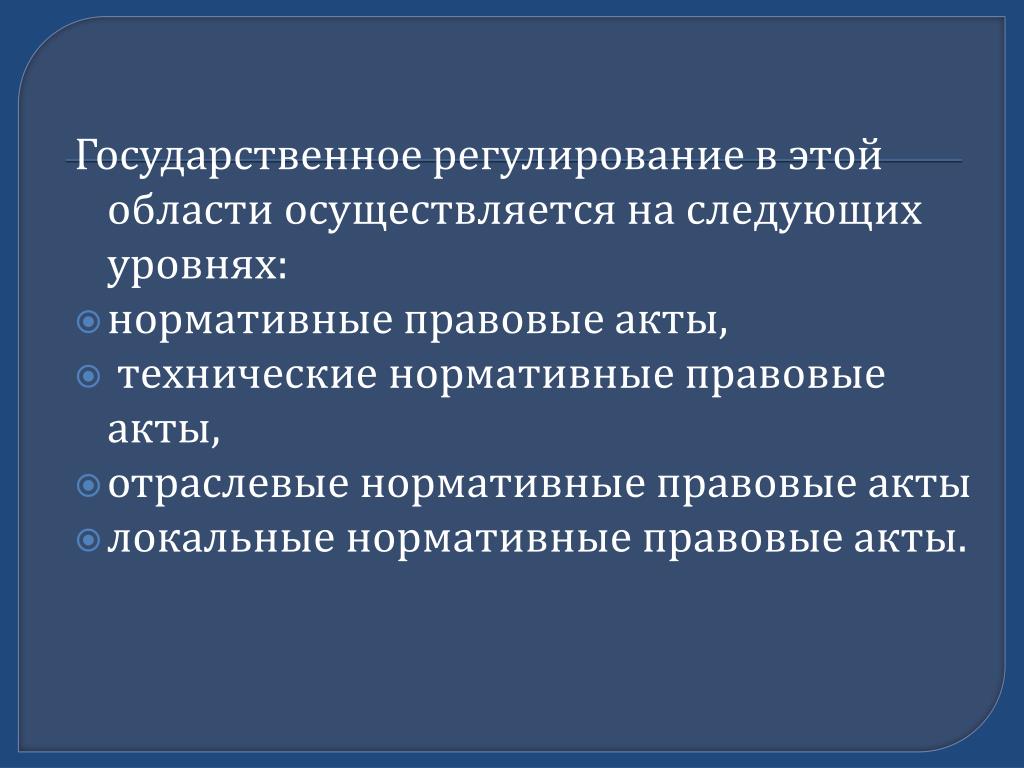 Государственное регулирование в этой области осуществляется на следующих уровнях:

нормативные правовые акты,

технические нормативные правовые акты,

отраслевые нормативные правовые акты

локальные нормативные правовые акты.